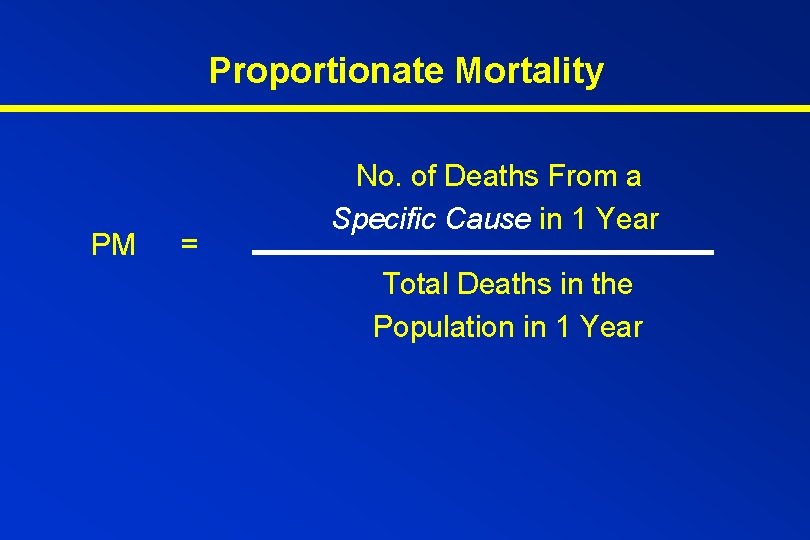 Proportionate Mortality

$PM = \frac{\text{No. of Deaths From a Specific Cause in 1 Year}}{\text{Total Deaths in the Population in 1 Year}}$